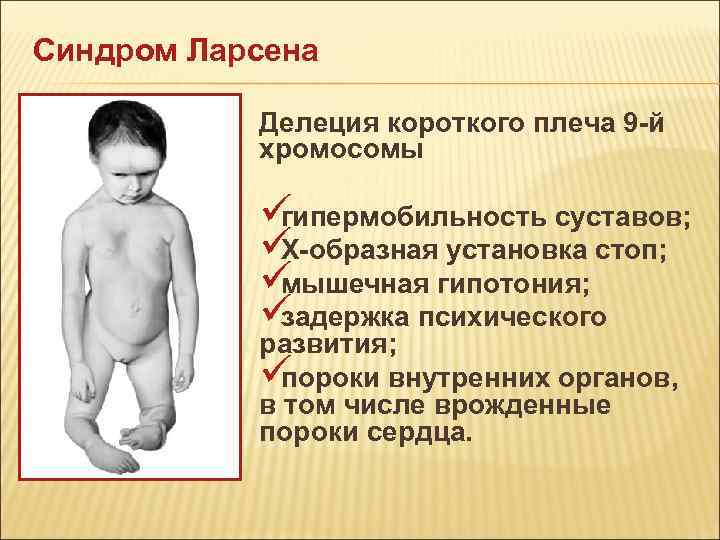 Синдром Ларсена

Делеция короткого плеча 9-й хромосомы

✓гипермобильность суставов;
✓Х-образная установка стоп;
✓мышечная гипотония;
✓задержка психического развития;
✓пороки внутренних органов, в том числе врожденные пороки сердца.